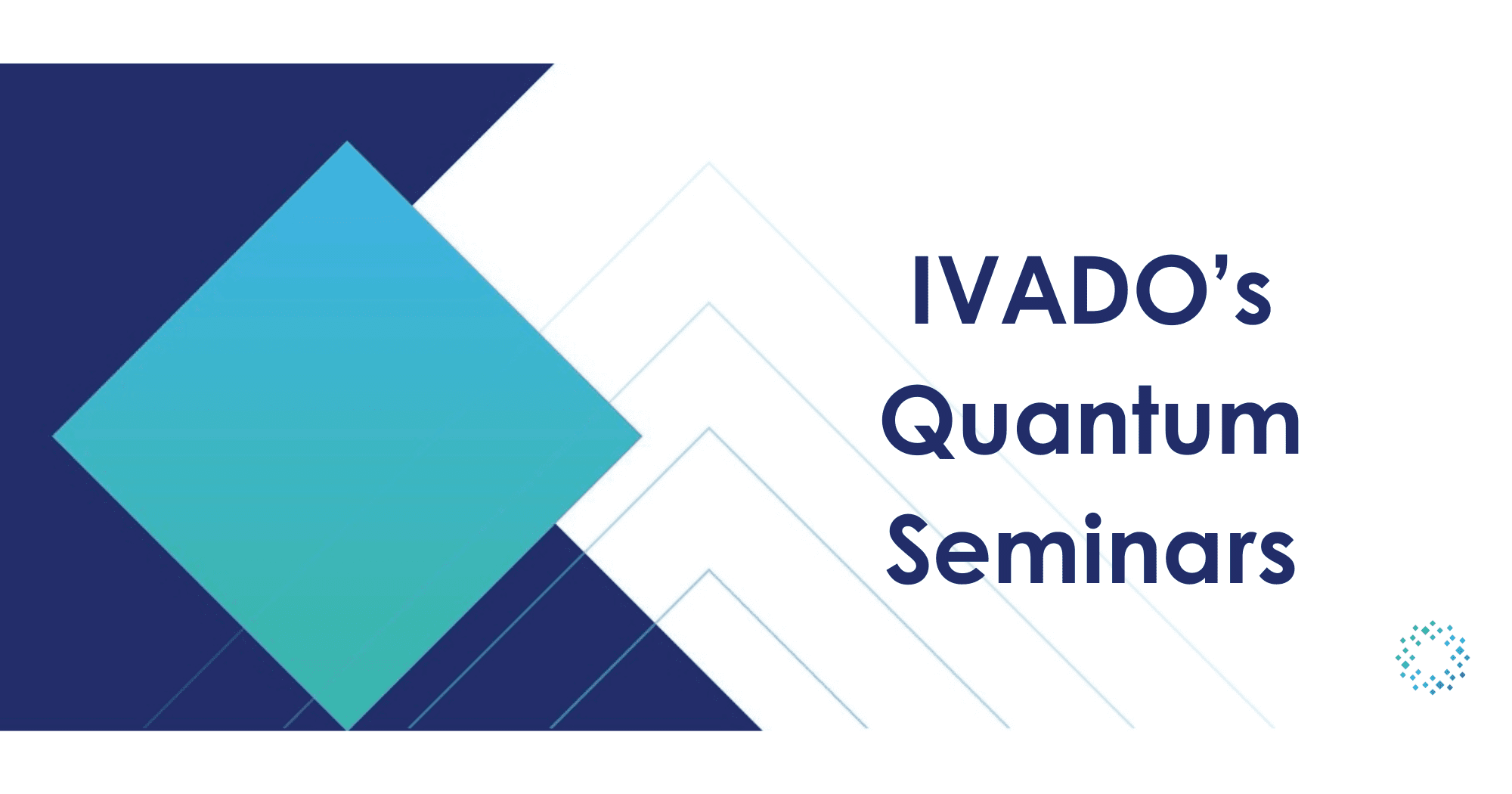 IVADO's
Quantum
Seminars